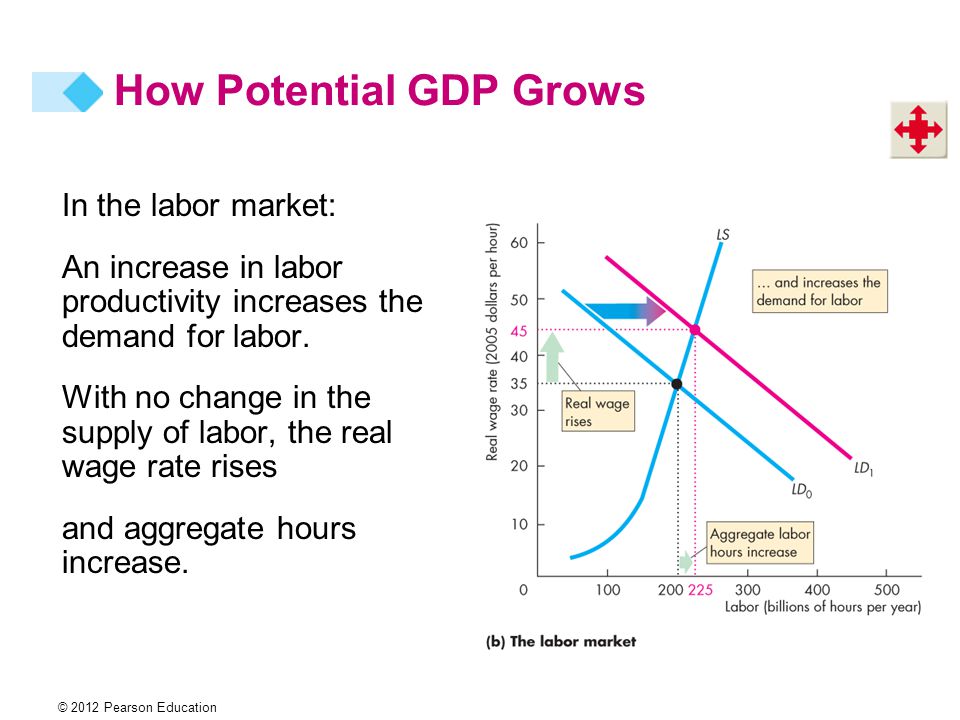 How Potential GDP Grows

In the labor market:

An increase in labor productivity increases the demand for labor.

With no change in the supply of labor, the real wage rate rises

and aggregate hours increase.

Real wage rate (2005 dollars per hour)

60
50
45
40
35
30
20
10
0

LS

... and increases the demand for labor

Real wage rises

$LD_1$

$LD_0$

Aggregate labor hours increase

100 200 225 300 400 500

Labor (billions of hours per year)

(b) The labor market

© 2012 Pearson Education